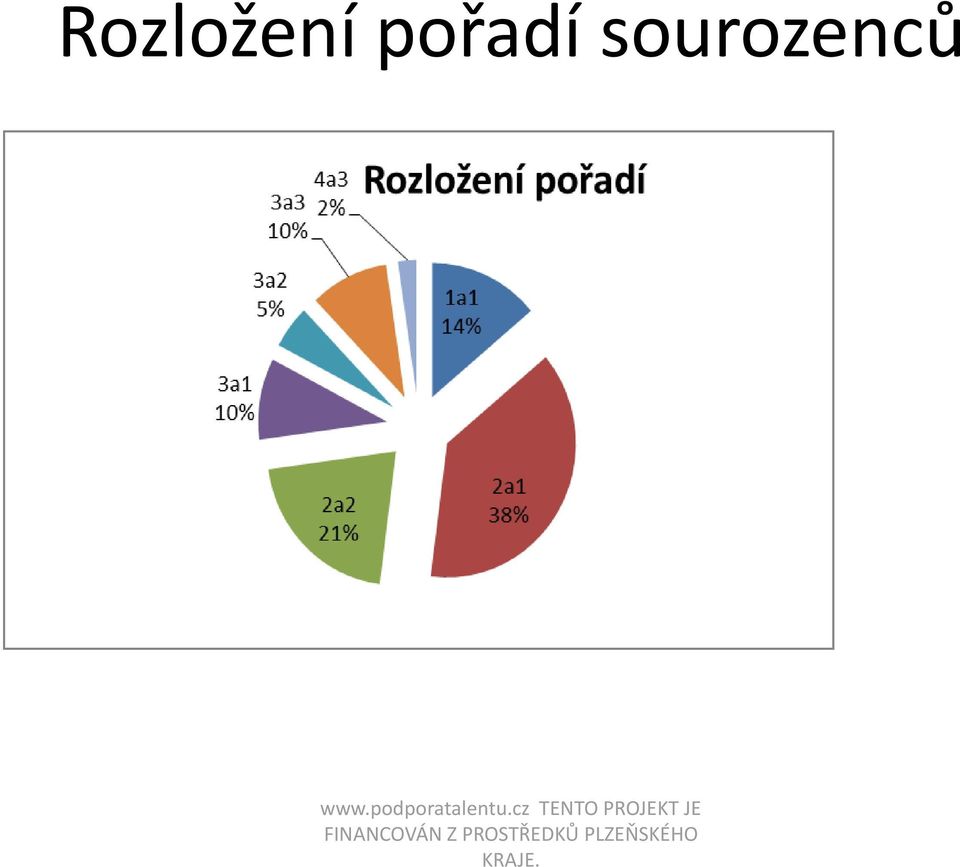 Rozložení pořadí sourozenců

Rozložení pořadí

4a3
2%

3a3
10%

3a2
5%

3a1
10%

1a1
14%

2a1
38%

2a2
21%

www.podporatalentu.cz TENTO PROJEKT JE FINANCOVÁN Z PROSTŘEDKŮ PLZEŇSKÉHO KRAJE.